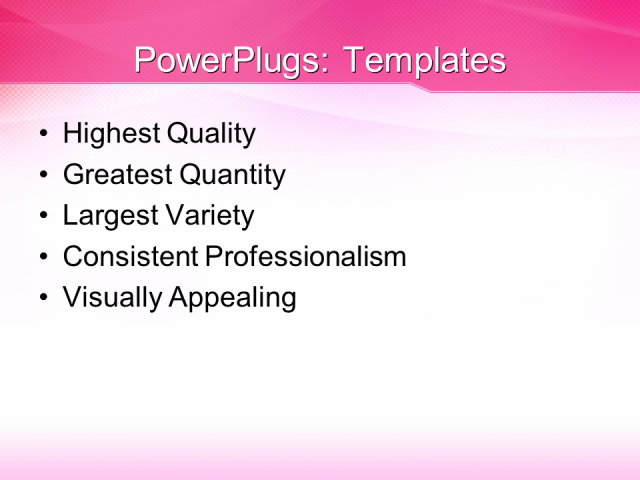 PowerPlugs: Templates

• Highest Quality
• Greatest Quantity
• Largest Variety
• Consistent Professionalism
• Visually Appealing